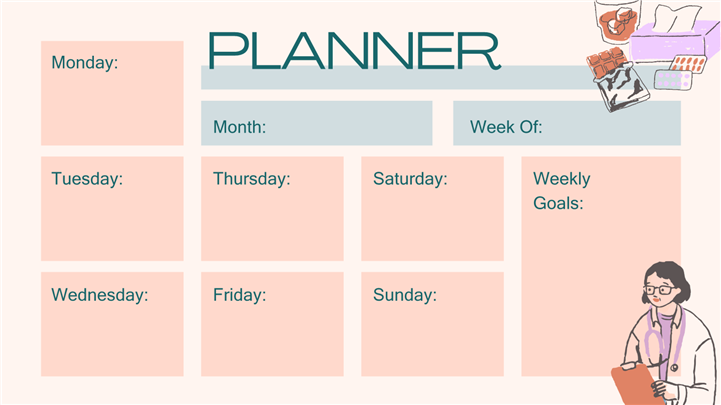 PLANNER

Monday:

Month:

Week Of:

Tuesday:

Thursday:

Saturday:

Weekly Goals:

Wednesday:

Friday:

Sunday: